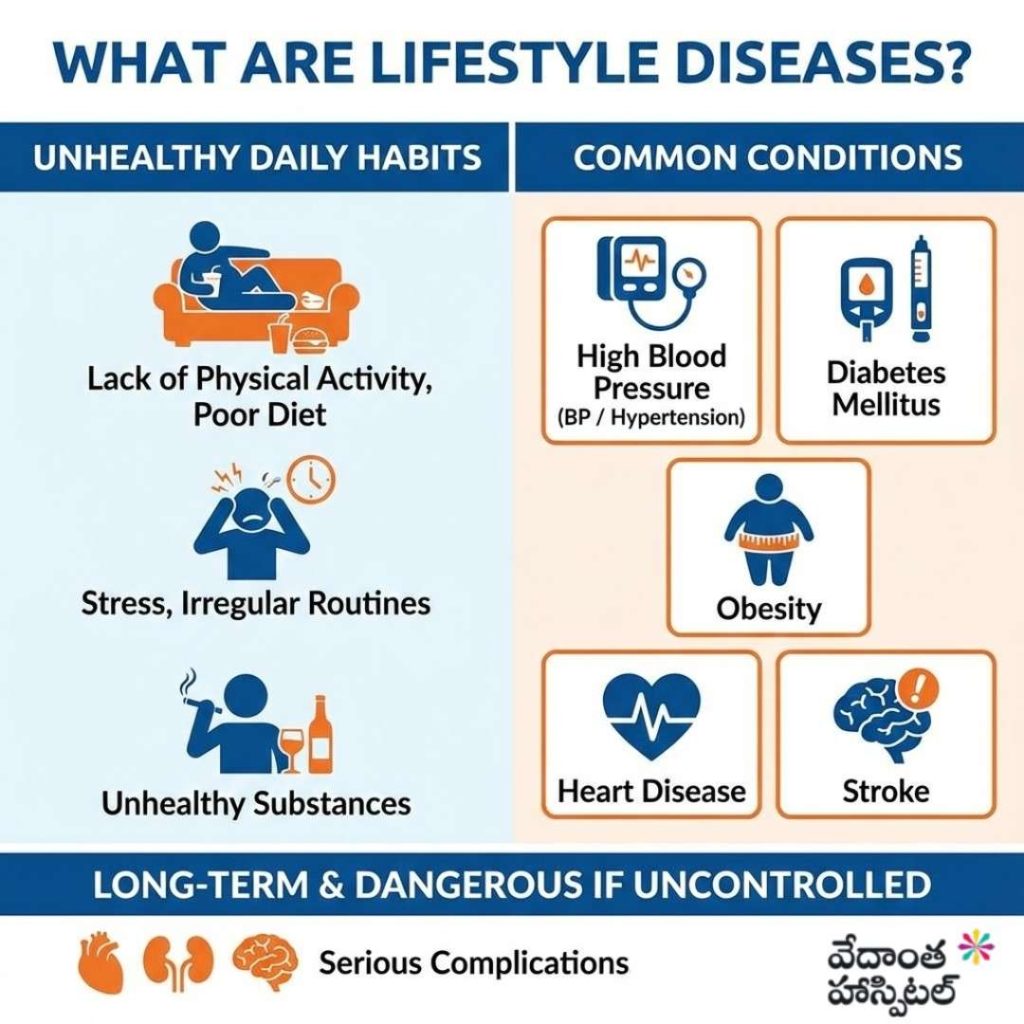 WHAT ARE LIFESTYLE DISEASES?

UNHEALTHY DAILY HABITS

Lack of Physical Activity, Poor Diet

Stress, Irregular Routines

Unhealthy Substances

COMMON CONDITIONS

High Blood Pressure (BP / Hypertension)

Diabetes Mellitus

Obesity

Heart Disease

Stroke

LONG-TERM & DANGEROUS IF UNCONTROLLED

Serious Complications

వేదాంత హాస్పిటల్